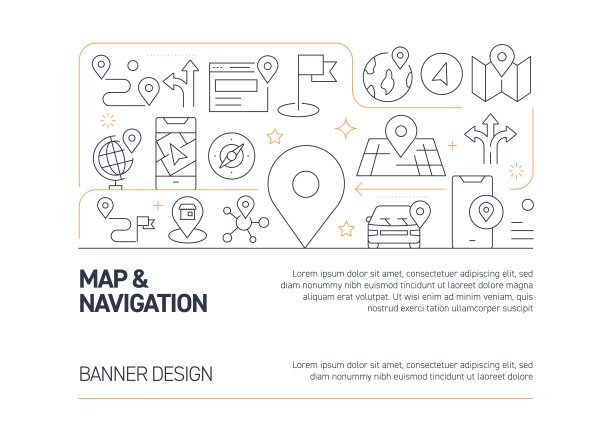 MAP &
NAVIGATION

Lorem ipsum dolor sit amet, consectetuer adipiscing elit, sed diam nonummy nibh euismod tincidunt ut laoreet dolore magna aliquam erat volutpat. Ut wisi enim ad minim veniam, quis nostrud exerci tation ullamcorper suscipit

BANNER DESIGN

Lorem ipsum dolor sit amet, consectetuer adipiscing elit, sed diam nonummy nibh euismod tincidunt ut laoreet dolore